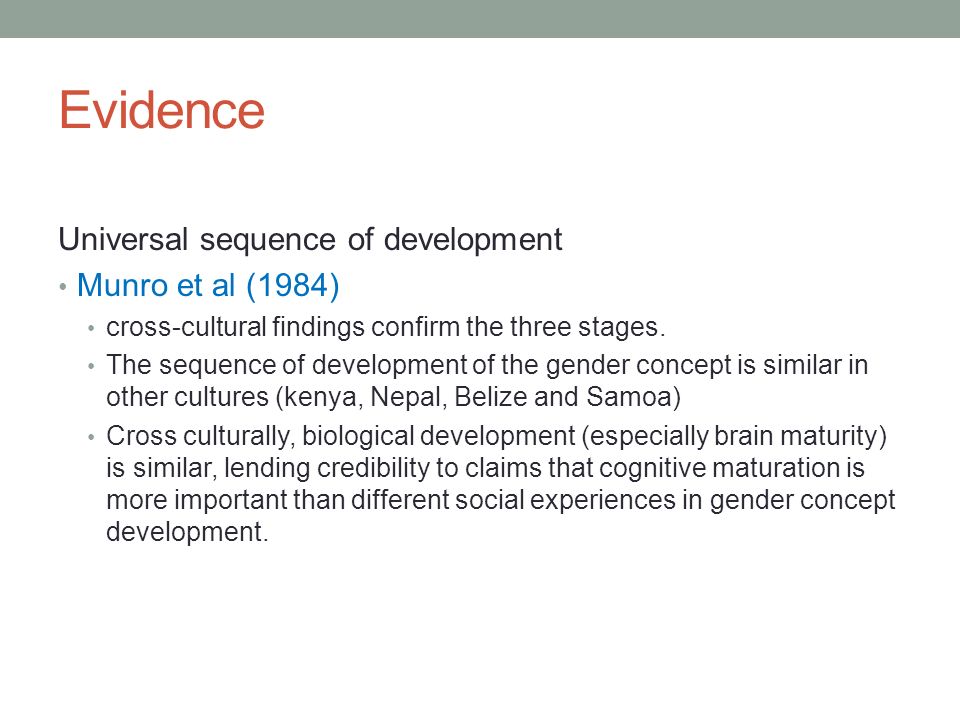 Evidence

Universal sequence of development

• Munro et al (1984)
  • cross-cultural findings confirm the three stages.
  • The sequence of development of the gender concept is similar in other cultures (kenya, Nepal, Belize and Samoa)
  • Cross culturally, biological development (especially brain maturity) is similar, lending credibility to claims that cognitive maturation is more important than different social experiences in gender concept development.